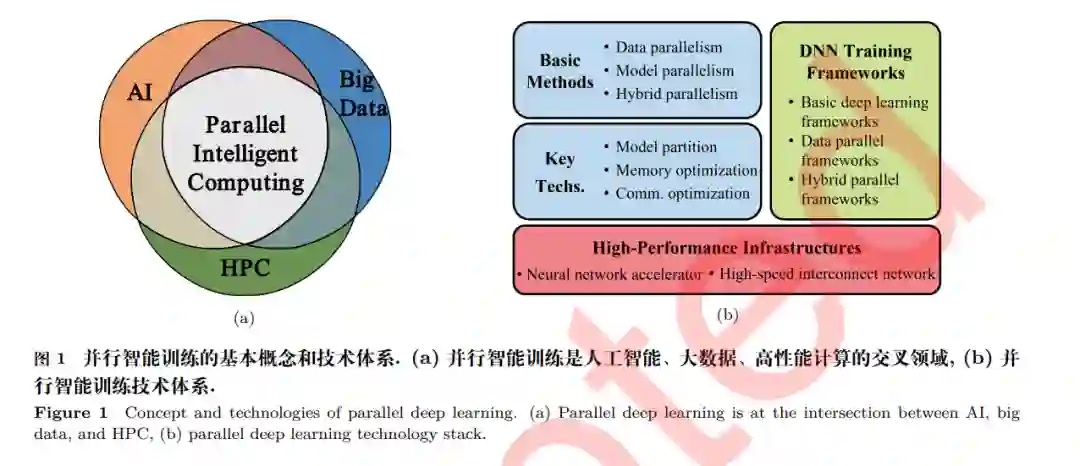 AI

Big Data

Parallel Intelligent Computing

HPC

(a)

Basic Methods

• Data parallelism
• Model parallelism
• Hybrid parallelism

Key Techs.

• Model partition
• Memory optimization
• Comm. optimization

DNN Training Frameworks

• Basic deep learning frameworks
• Data parallel frameworks
• Hybrid parallel frameworks

High-Performance Infrastructures

• Neural network accelerator • High-speed interconnect network

(b)

图 1 并行智能训练的基本概念和技术体系. (a) 并行智能训练是人工智能、大数据、高性能计算的交叉领域, (b) 并行智能训练技术体系.

Figure 1 Concept and technologies of parallel deep learning. (a) Parallel deep learning is at the intersection between AI, big data, and HPC, (b) parallel deep learning technology stack.